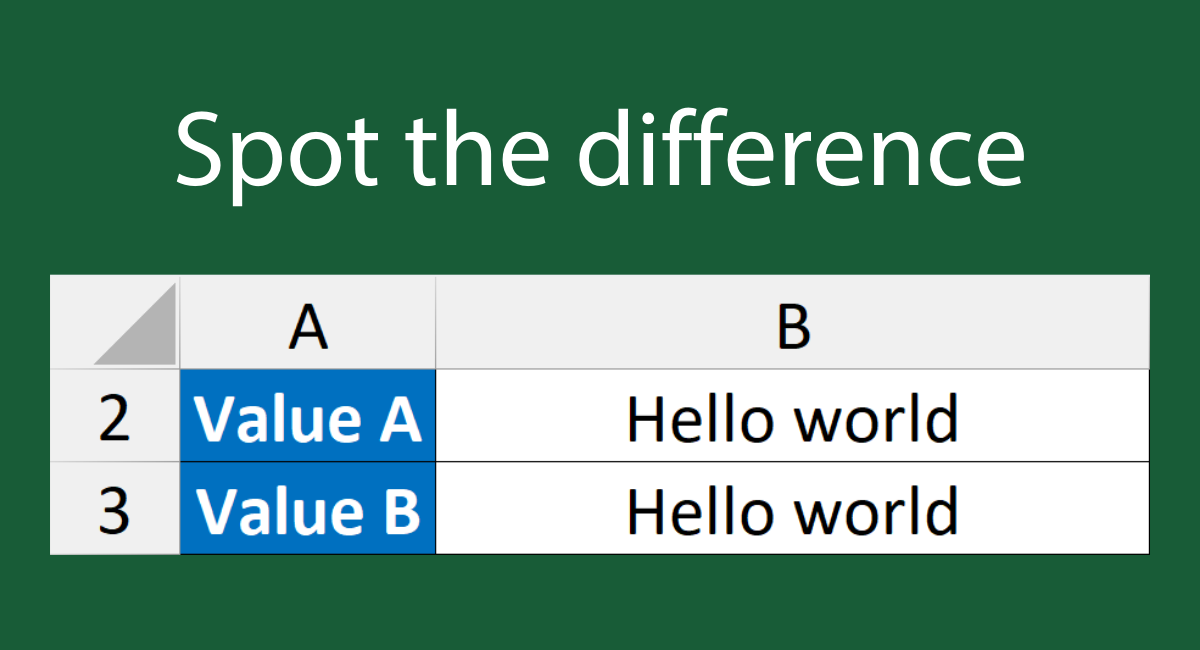 Spot the difference

| | A | B |
|---|---|---|
| 2 | Value A | Hello world |
| 3 | Value B | Hello world |